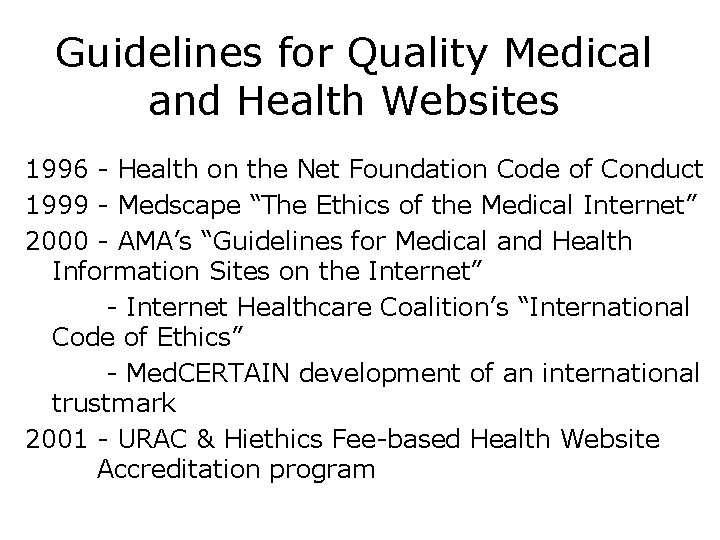 Guidelines for Quality Medical and Health Websites

1996 - Health on the Net Foundation Code of Conduct

1999 - Medscape “The Ethics of the Medical Internet”

2000 - AMA’s “Guidelines for Medical and Health Information Sites on the Internet”

- Internet Healthcare Coalition’s “International Code of Ethics”

- MedCERTAIN development of an international trustmark

2001 - URAC & Hiethics Fee-based Health Website Accreditation program